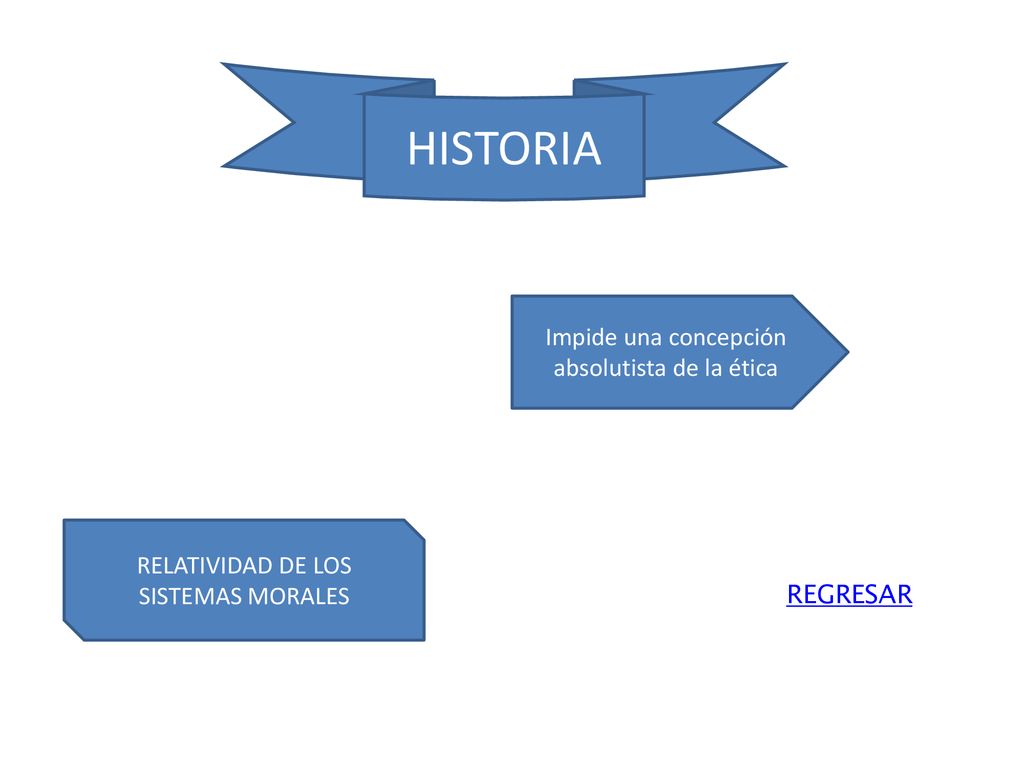 HISTORIA

Impide una concepción absolutista de la ética

RELATIVIDAD DE LOS SISTEMAS MORALES

REGRESAR